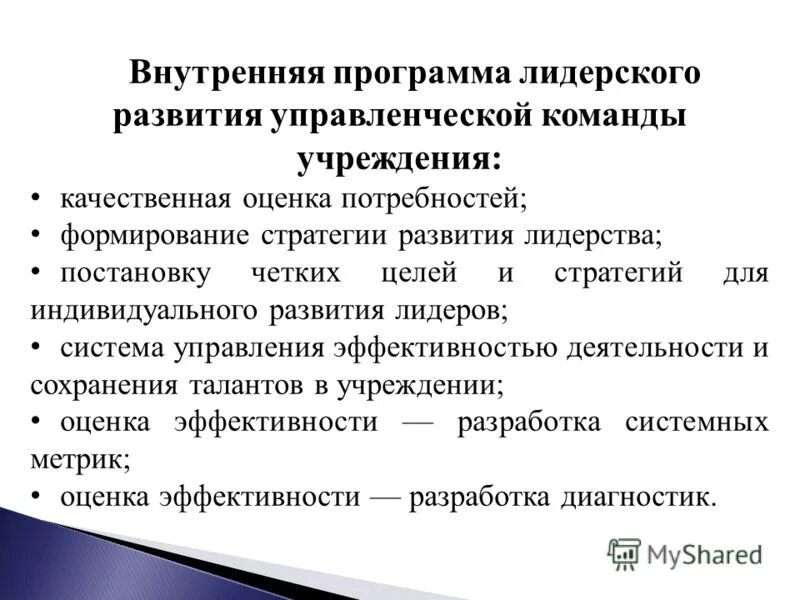 Внутренняя программа лидерского развития управленческой команды учреждения:

• качественная оценка потребностей;
• формирование стратегии развития лидерства;
• постановку четких целей и стратегий для индивидуального развития лидеров;
• система управления эффективностью деятельности и сохранения талантов в учреждении;
• оценка эффективности — разработка системных метрик;
• оценка эффективности — разработка диагностик.

MyShared